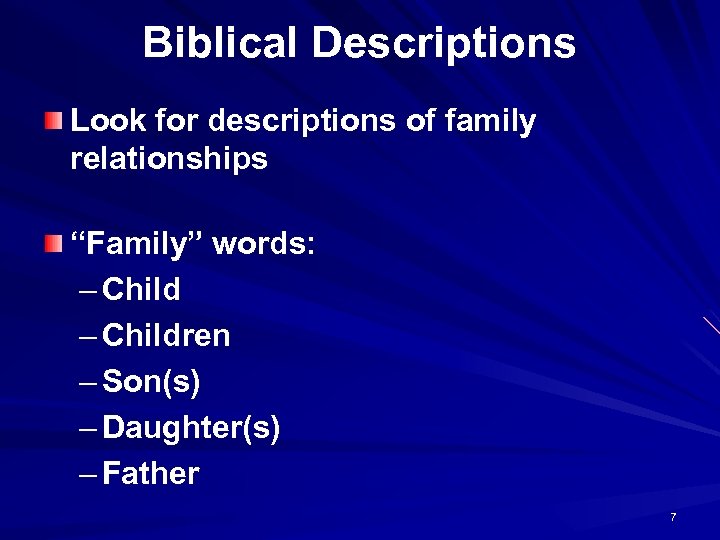 Biblical Descriptions

Look for descriptions of family relationships

“Family” words:
– Child
– Children
– Son(s)
– Daughter(s)
– Father

7